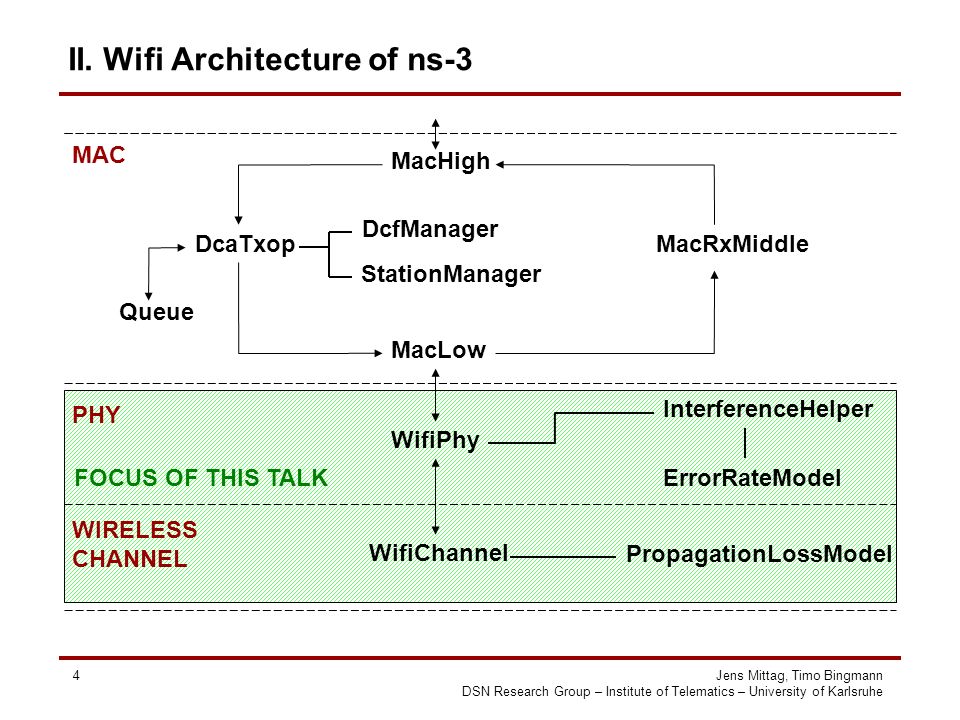 II. Wifi Architecture of ns-3

MAC

MacHigh

DcaTxop

DcfManager

StationManager

MacRxMiddle

Queue

MacLow

PHY

WifiPhy

InterferenceHelper

ErrorRateModel

FOCUS OF THIS TALK

WIRELESS CHANNEL

WifiChannel

PropagationLossModel

4

Jens Mittag, Timo Bingmann
DSN Research Group – Institute of Telematics – University of Karlsruhe